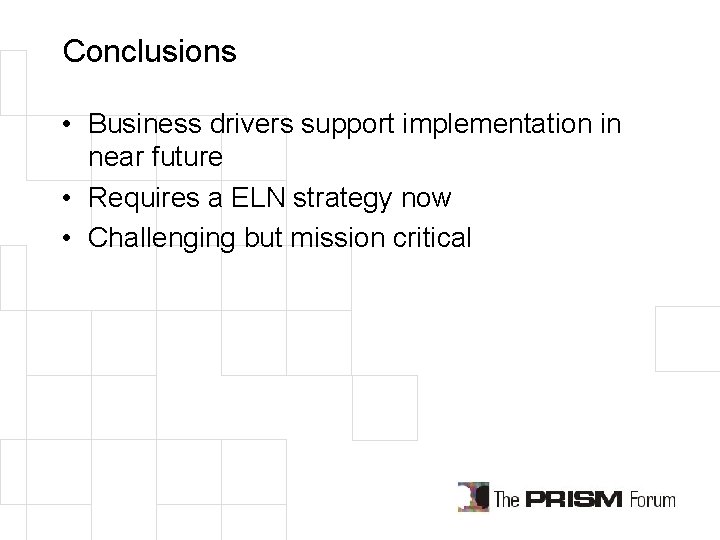 Conclusions

• Business drivers support implementation in near future
• Requires a ELN strategy now
• Challenging but mission critical

The PRISM Forum